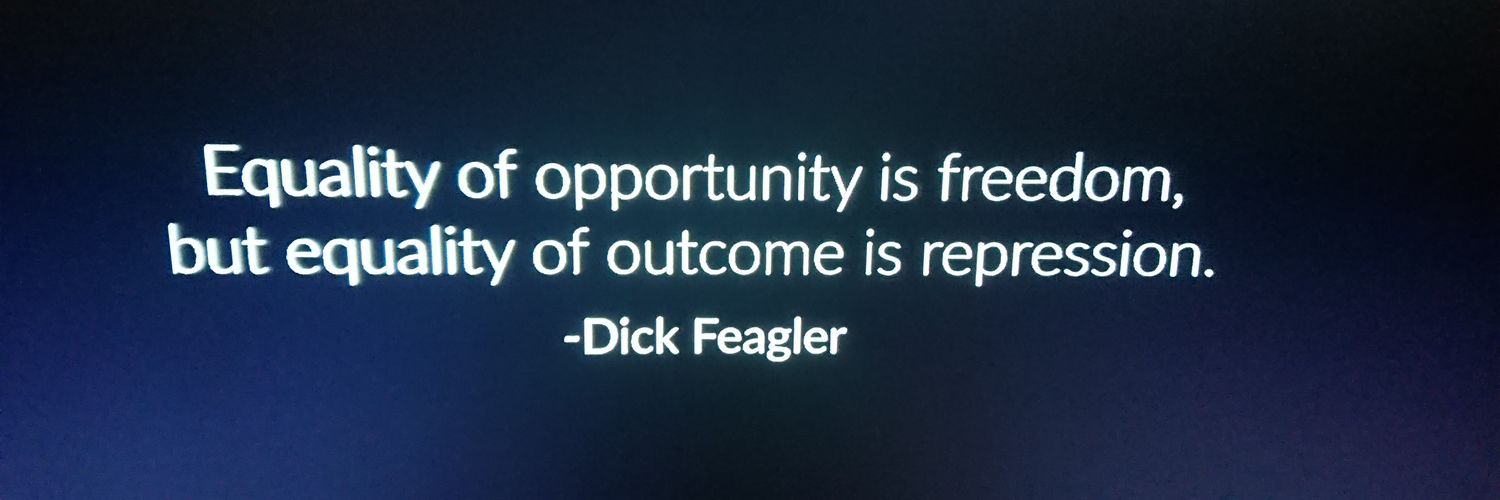 Equality of opportunity is freedom, but equality of outcome is repression.

-Dick Feagler